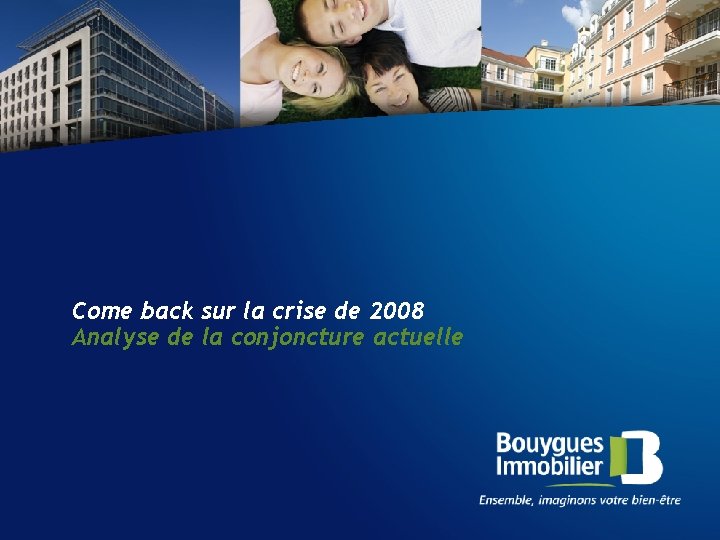 Come back sur la crise de 2008
Analyse de la conjoncture actuelle

Bouygues
Immobilier

Ensemble, imaginons votre bien-être